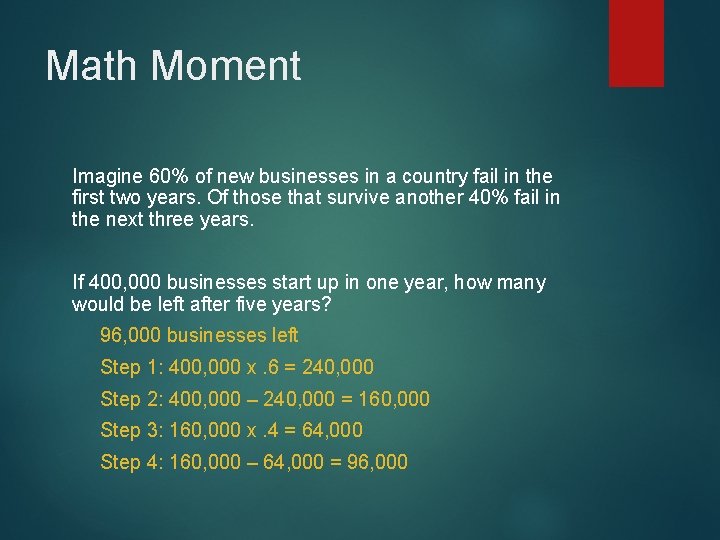 Math Moment

Imagine 60% of new businesses in a country fail in the first two years. Of those that survive another 40% fail in the next three years.

If 400,000 businesses start up in one year, how many would be left after five years?

96,000 businesses left

Step 1: 400,000 x .6 = 240,000

Step 2: 400,000 – 240,000 = 160,000

Step 3: 160,000 x .4 = 64,000

Step 4: 160,000 – 64,000 = 96,000